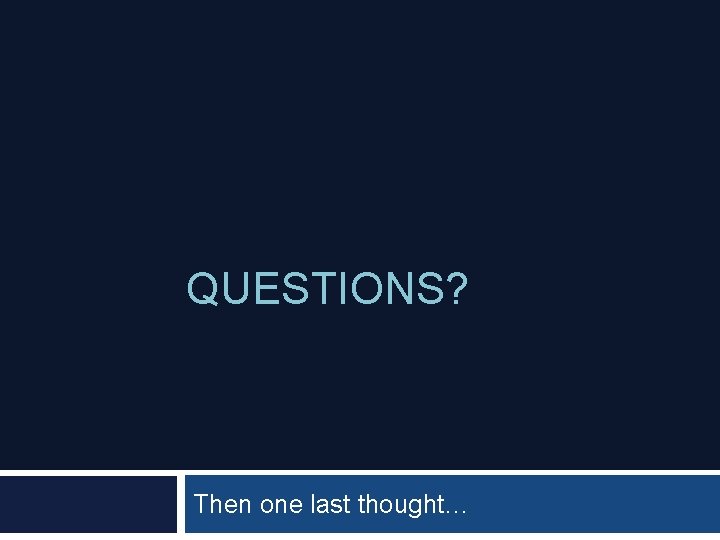 QUESTIONS?

Then one last thought…